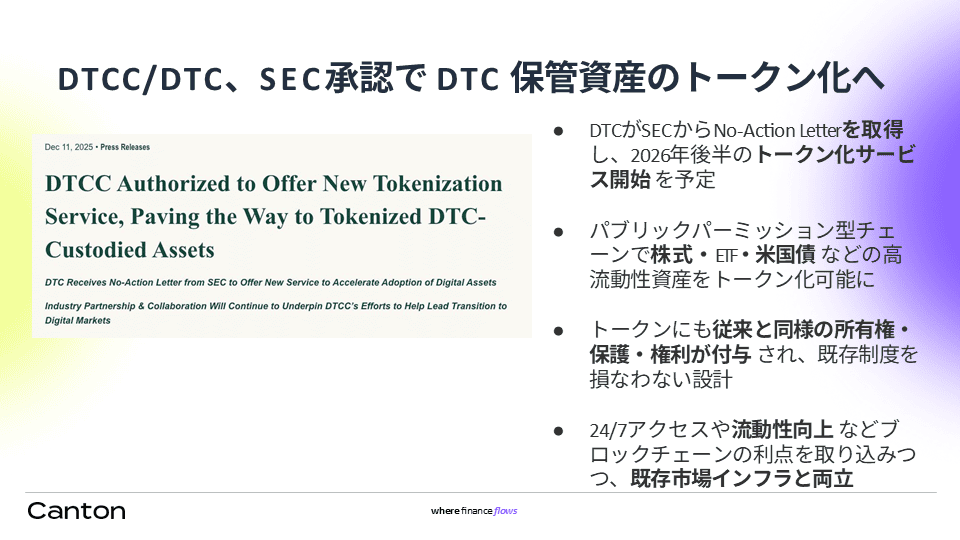 DTCC/DTC、SEC承認で DTC 保管資産のトークン化へ

Dec 11, 2025 • Press Releases

DTCC Authorized to Offer New Tokenization Service, Paving the Way to Tokenized DTC-Custodied Assets

DTC Receives No-Action Letter from SEC to Offer New Service to Accelerate Adoption of Digital Assets

Industry Partnership & Collaboration Will Continue to Underpin DTCC's Efforts to Help Lead Transition to Digital Markets

● DTCがSECからNo-Action Letterを取得し、2026年後半のトークン化サービス開始 を予定

● パブリックパーミッション型チェーンで株式・ETF・米国債 などの高流動性資産をトークン化可能に

● トークンにも従来と同様の所有権・保護・権利が付与 され、既存制度を損なわない設計

● 24/7アクセスや流動性向上 などブロックチェーンの利点を取り込みつつ、既存市場インフラと両立

Canton

where finance flows